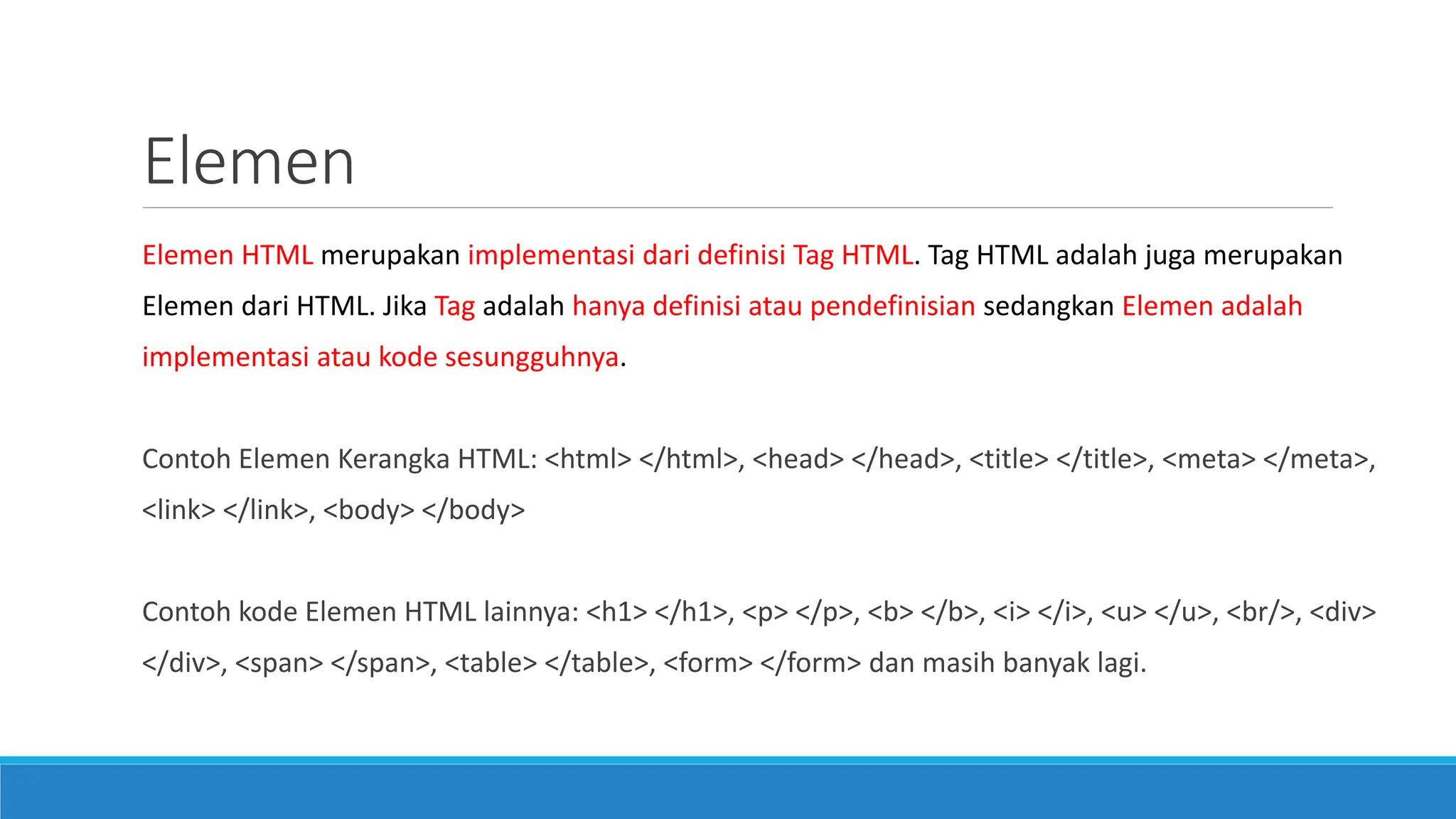 Elemen

Elemen HTML merupakan implementasi dari definisi Tag HTML. Tag HTML adalah juga merupakan Elemen dari HTML. Jika Tag adalah hanya definisi atau pendefinisian sedangkan Elemen adalah implementasi atau kode sesungguhnya.

Contoh Elemen Kerangka HTML: <html> </html>, <head> </head>, <title> </title>, <meta> </meta>, <link> </link>, <body> </body>

Contoh kode Elemen HTML lainnya: <h1> </h1>, <p> </p>, <b> </b>, <i> </i>, <u> </u>, <br/>, <div> </div>, <span> </span>, <table> </table>, <form> </form> dan masih banyak lagi.